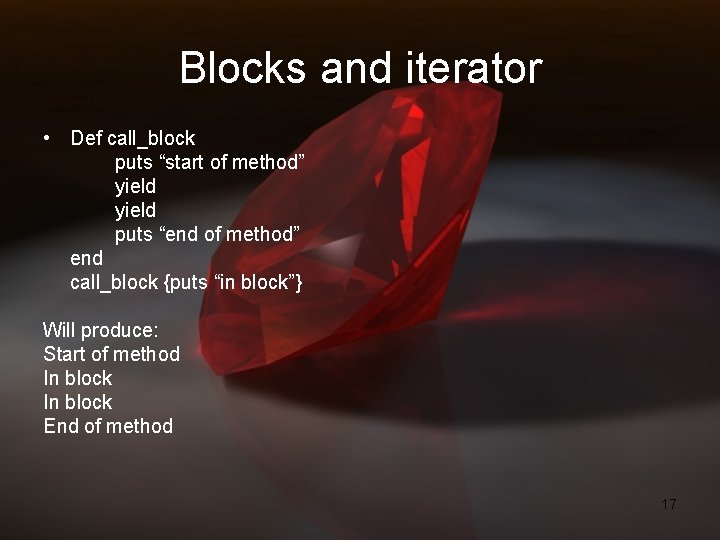 Blocks and iterator

• Def call_block
puts “start of method”
yield
yield
puts “end of method”
end
call_block {puts “in block”}

Will produce:
Start of method
In block
In block
End of method

17